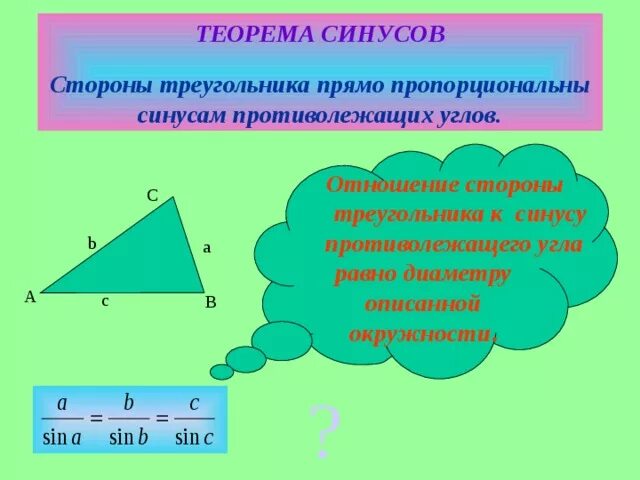 ТЕОРЕМА СИНУСОВ

Стороны треугольника прямо пропорциональны синусам противолежащих углов.

C
b
a
A
c
B

Отношение стороны треугольника к синусу противолежащего угла равно диаметру описанной окружности.

$\frac{a}{\sin a} = \frac{b}{\sin b} = \frac{c}{\sin c}$

?